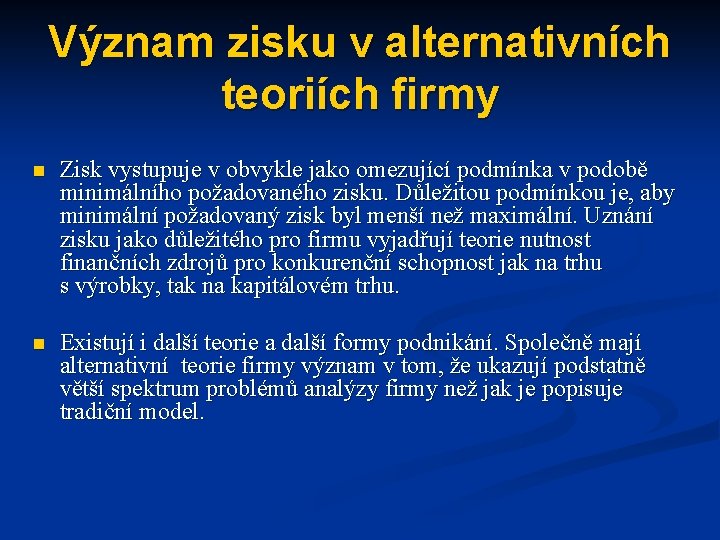 Význam zisku v alternativních teoriích firmy

Zisk vystupuje v obvykle jako omezující podmínka v podobě minimálního požadovaného zisku. Důležitou podmínkou je, aby minimální požadovaný zisk byl menší než maximální. Uznání zisku jako důležitého pro firmu vyjadřují teorie nutnost finančních zdrojů pro konkurenční schopnost jak na trhu s výrobky, tak na kapitálovém trhu.

Existují i další teorie a další formy podnikání. Společně mají alternativní teorie firmy význam v tom, že ukazují podstatně větší spektrum problémů analýzy firmy než jak je popisuje tradiční model.